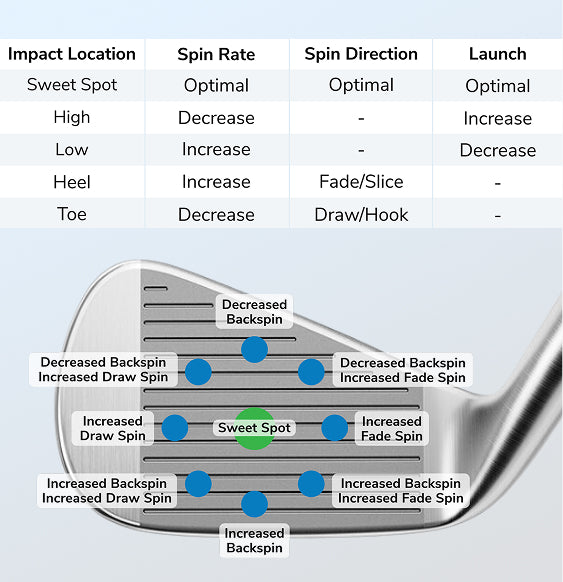 | Impact Location | Spin Rate | Spin Direction | Launch |
|---|---|---|---|
| Sweet Spot | Optimal | Optimal | Optimal |
| High | Decrease | - | Increase |
| Low | Increase | - | Decrease |
| Heel | Increase | Fade/Slice | - |
| Toe | Decrease | Draw/Hook | - |

Decreased Backspin

Decreased Backspin Increased Draw Spin

Decreased Backspin Increased Fade Spin

Increased Draw Spin

Sweet Spot

Increased Fade Spin

Increased Backspin Increased Draw Spin

Increased Backspin Increased Fade Spin

Increased Backspin